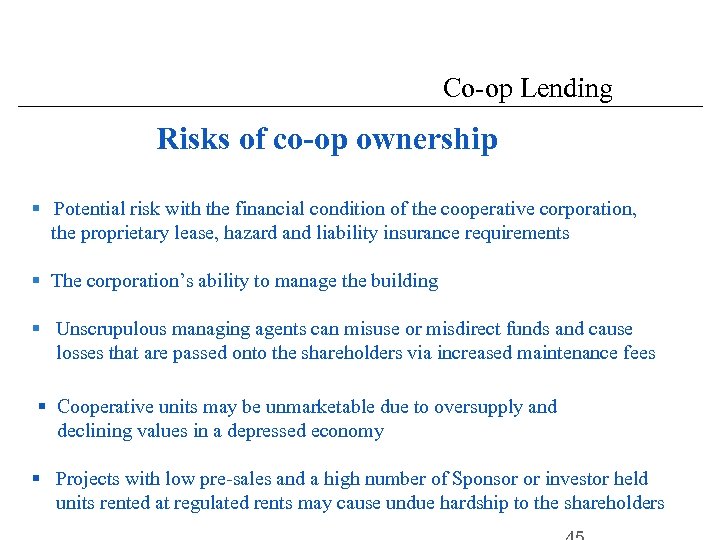 Co-op Lending

Risks of co-op ownership

▪ Potential risk with the financial condition of the cooperative corporation, the proprietary lease, hazard and liability insurance requirements

▪ The corporation's ability to manage the building

▪ Unscrupulous managing agents can misuse or misdirect funds and cause losses that are passed onto the shareholders via increased maintenance fees

▪ Cooperative units may be unmarketable due to oversupply and declining values in a depressed economy

▪ Projects with low pre-sales and a high number of Sponsor or investor held units rented at regulated rents may cause undue hardship to the shareholders

45